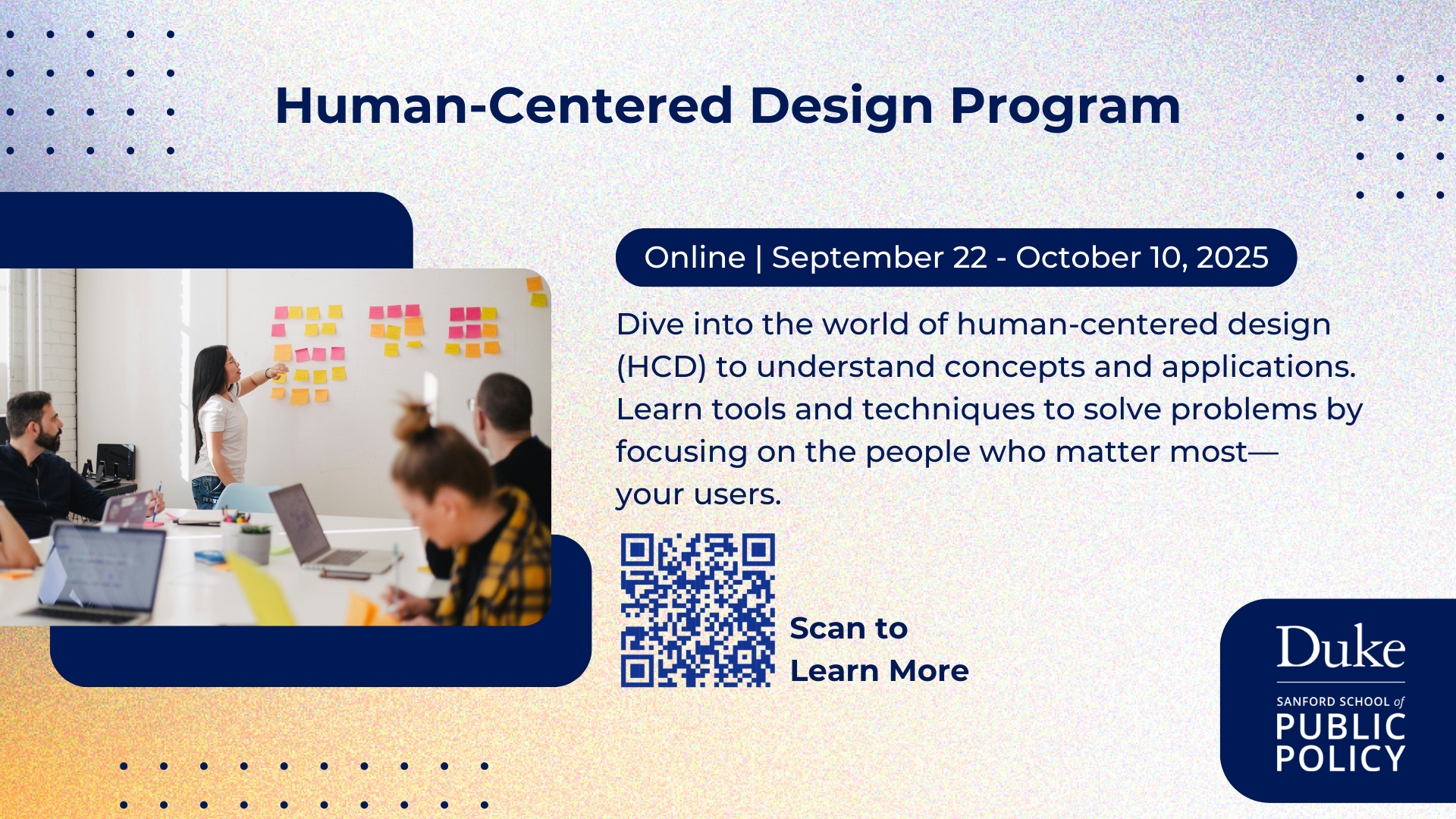 Human-Centered Design Program

Online | September 22 - October 10, 2025

Dive into the world of human-centered design (HCD) to understand concepts and applications. Learn tools and techniques to solve problems by focusing on the people who matter most—your users.

Scan to Learn More

Duke
SANFORD SCHOOL of
PUBLIC POLICY